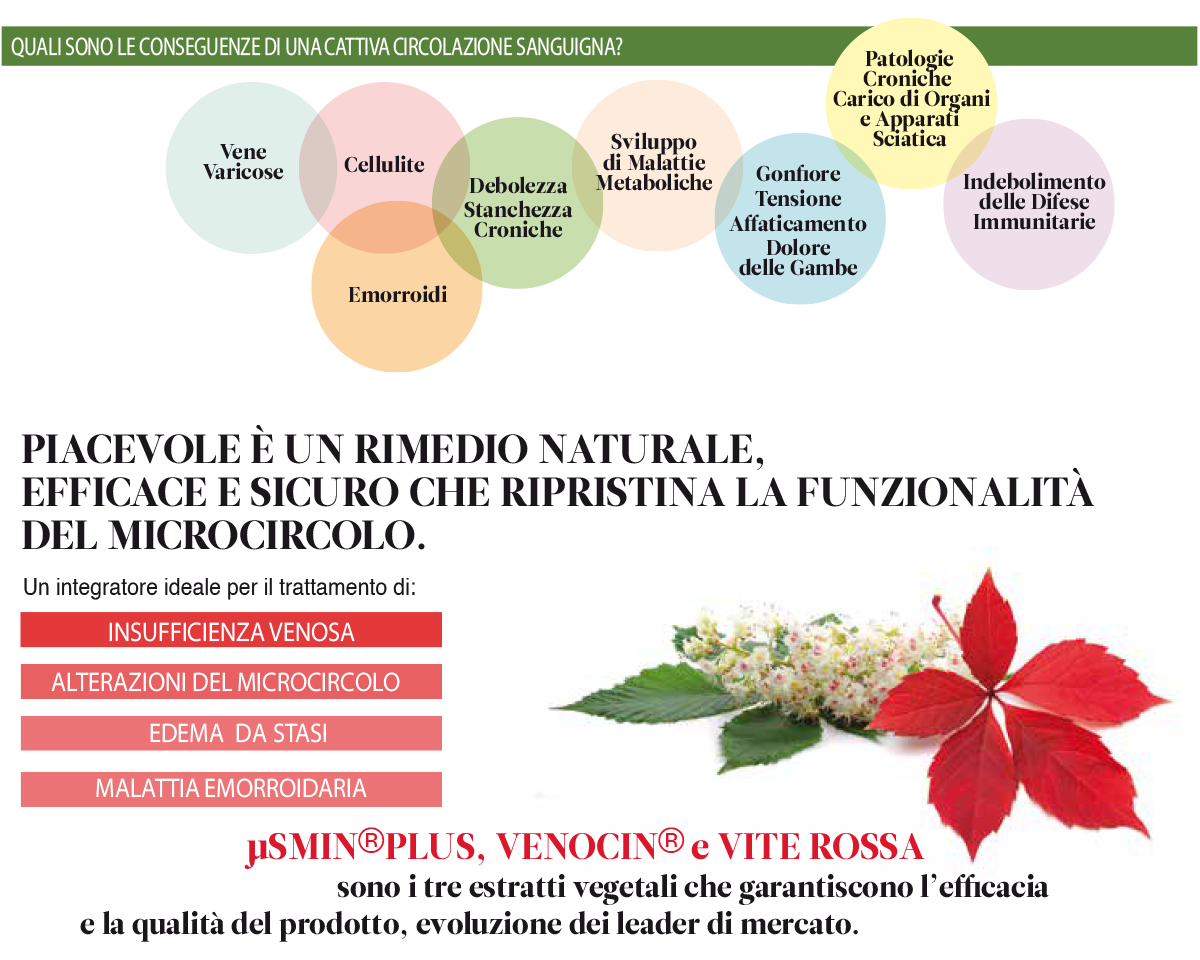 QUALI SONO LE CONSEGUENZE DI UNA CATTIVA CIRCOLAZIONE SANGUIGNA?

Vene Varicose

Cellulite

Emorroidi

Debolezza Stanchezza Croniche

Sviluppo di Malattie Metaboliche

Gonfiore Tensione Affaticamento Dolore delle Gambe

Patologie Croniche Carico di Organi e Apparati Sciatica

Indebolimento delle Difese Immunitarie

PIACEVOLE È UN RIMEDIO NATURALE, EFFICACE E SICURO CHE RIPRISTINA LA FUNZIONALITÀ DEL MICROCIRCOLO.

Un integratore ideale per il trattamento di:

INSUFFICIENZA VENOSA

ALTERAZIONI DEL MICROCIRCOLO

EDEMA DA STASI

MALATTIA EMORROIDARIA

µSMIN®PLUS, VENOCIN® e VITE ROSSA
sono i tre estratti vegetali che garantiscono l'efficacia e la qualità del prodotto, evoluzione dei leader di mercato.